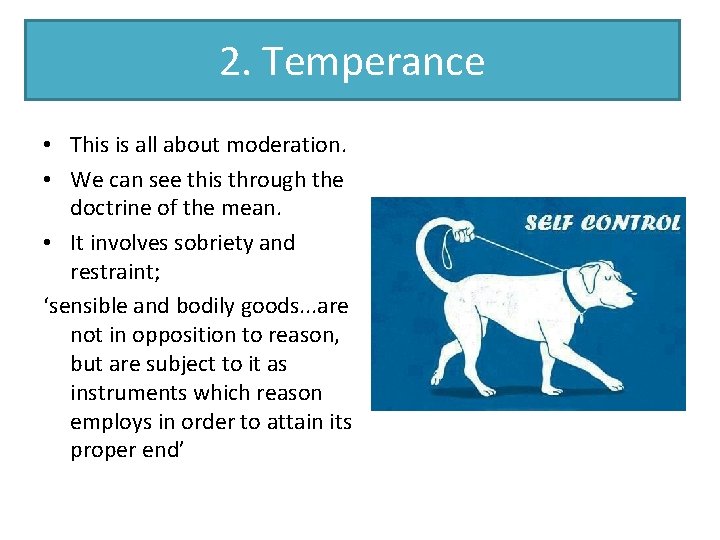 2. Temperance

• This is all about moderation.
• We can see this through the doctrine of the mean.
• It involves sobriety and restraint;

‘sensible and bodily goods...are not in opposition to reason, but are subject to it as instruments which reason employs in order to attain its proper end’

SELF CONTROL